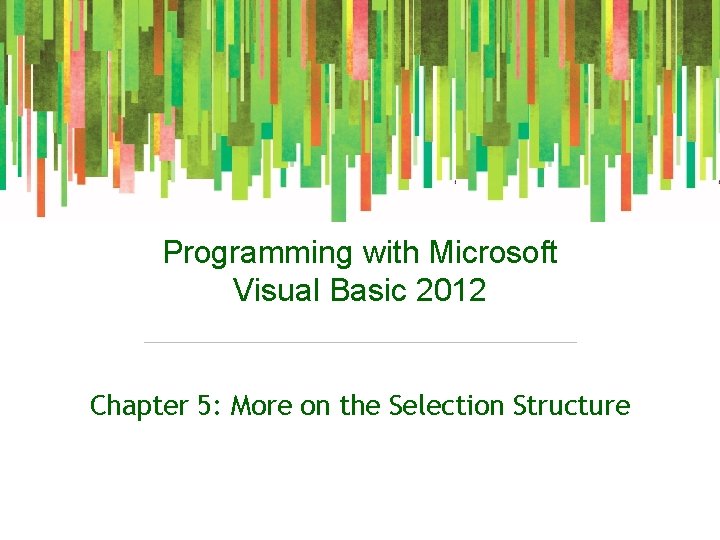 Programming with Microsoft Visual Basic 2012

Chapter 5: More on the Selection Structure